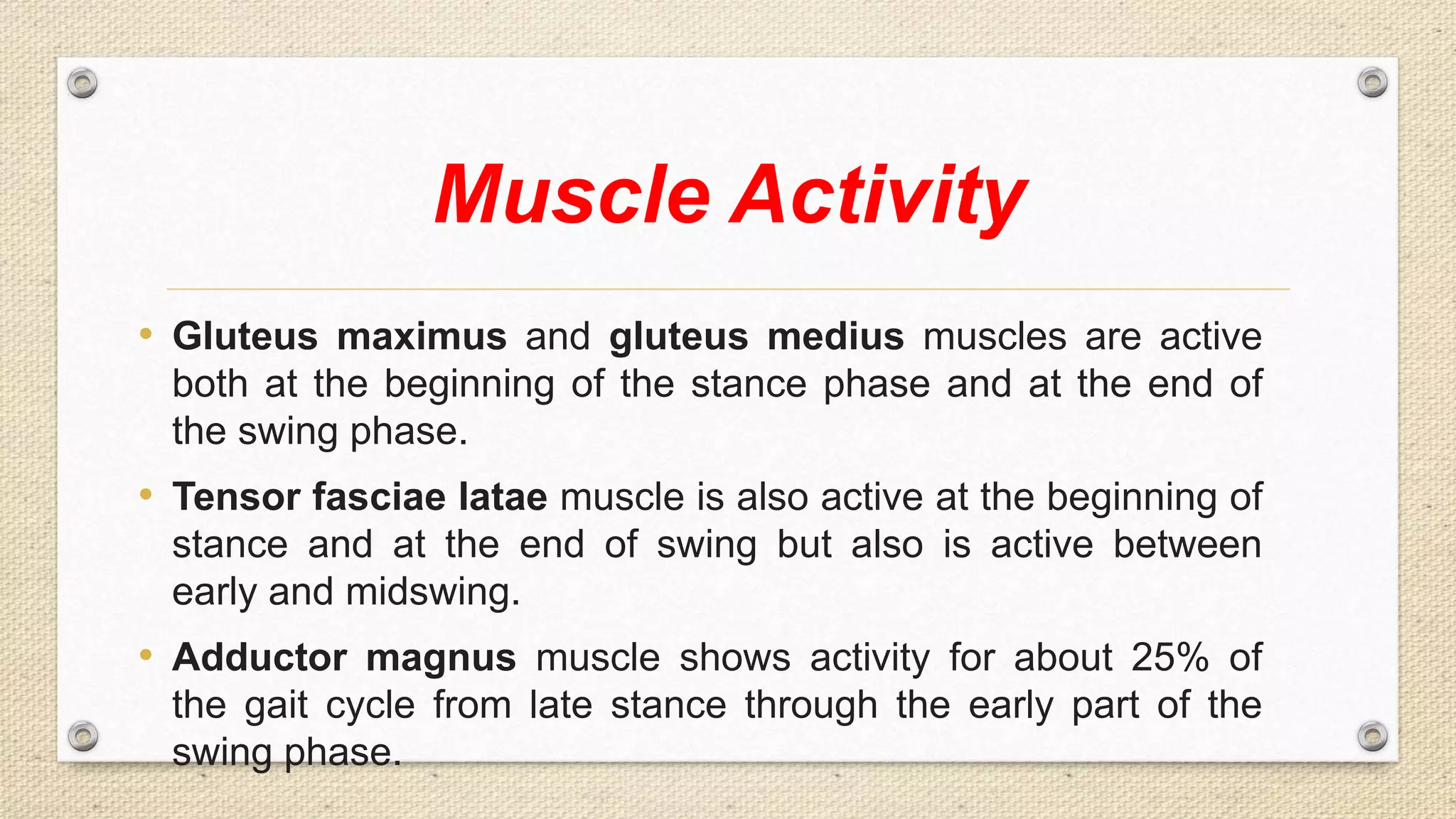 Muscle Activity

• Gluteus maximus and gluteus medius muscles are active both at the beginning of the stance phase and at the end of the swing phase.

• Tensor fasciae latae muscle is also active at the beginning of stance and at the end of swing but also is active between early and midswing.

• Adductor magnus muscle shows activity for about 25% of the gait cycle from late stance through the early part of the swing phase.